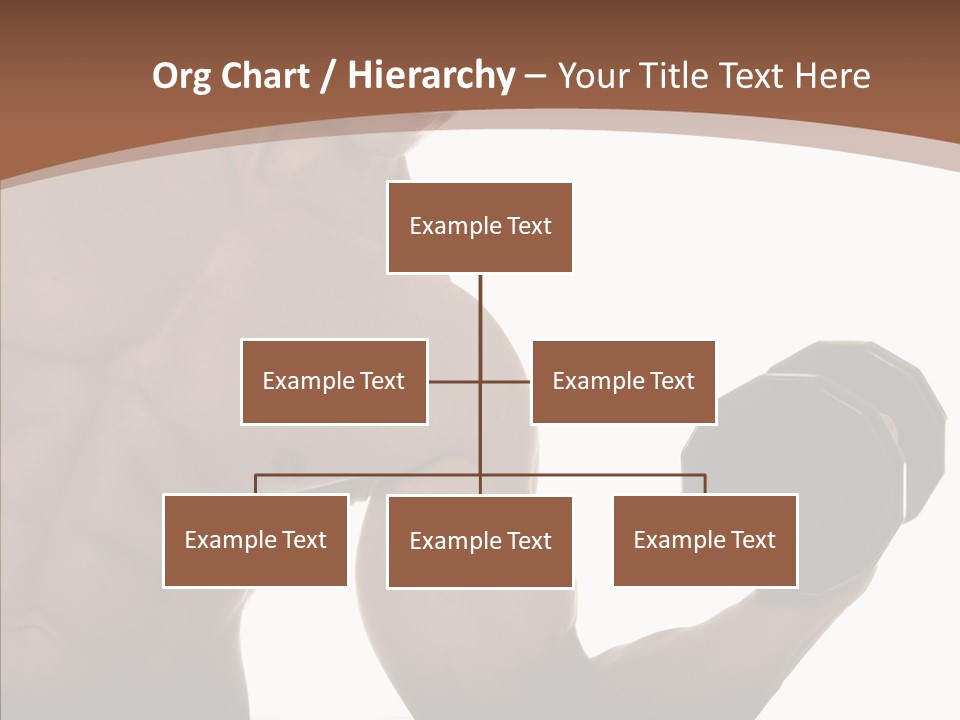 Org Chart / Hierarchy – Your Title Text Here

Example Text

Example Text

Example Text

Example Text

Example Text

Example Text